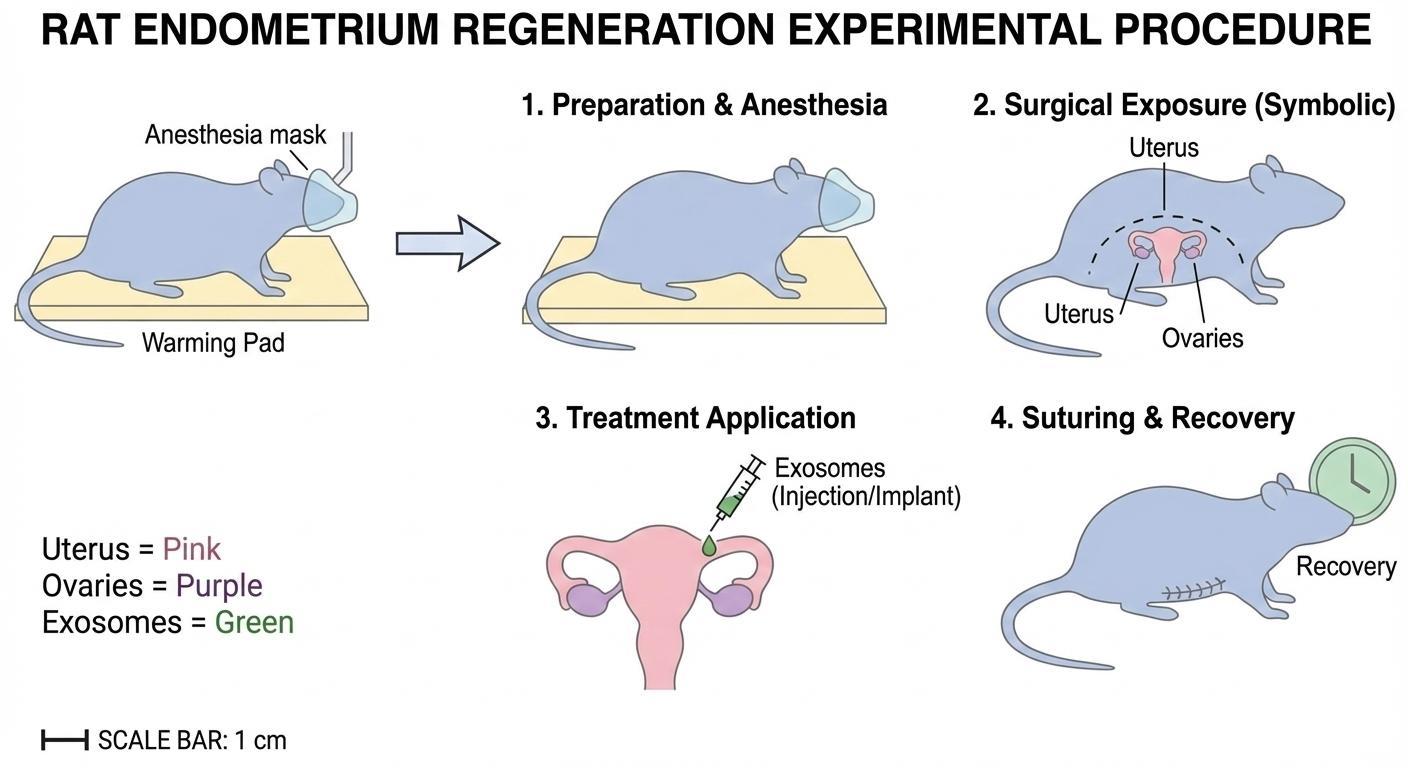 RAT ENDOMETRIUM REGENERATION EXPERIMENTAL PROCEDURE

Anesthesia mask

Warming Pad

1. Preparation & Anesthesia

2. Surgical Exposure (Symbolic)

Uterus

Uterus

Ovaries

3. Treatment Application

Exosomes (Injection/Implant)

4. Suturing & Recovery

Recovery

Uterus = Pink
Ovaries = Purple
Exosomes = Green

SCALE BAR: 1 cm